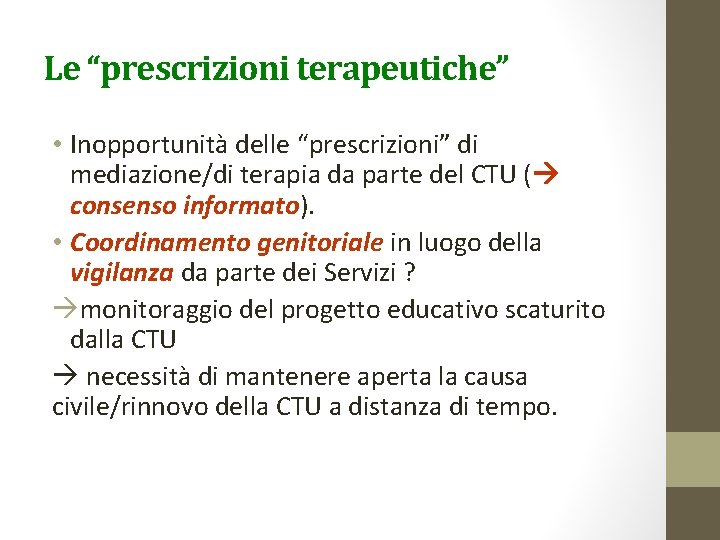 Le “prescrizioni terapeutiche”

• Inopportunità delle “prescrizioni” di mediazione/di terapia da parte del CTU (→ consenso informato).

• Coordinamento genitoriale in luogo della vigilanza da parte dei Servizi ?

→monitoraggio del progetto educativo scaturito dalla CTU

→ necessità di mantenere aperta la causa civile/rinnovo della CTU a distanza di tempo.